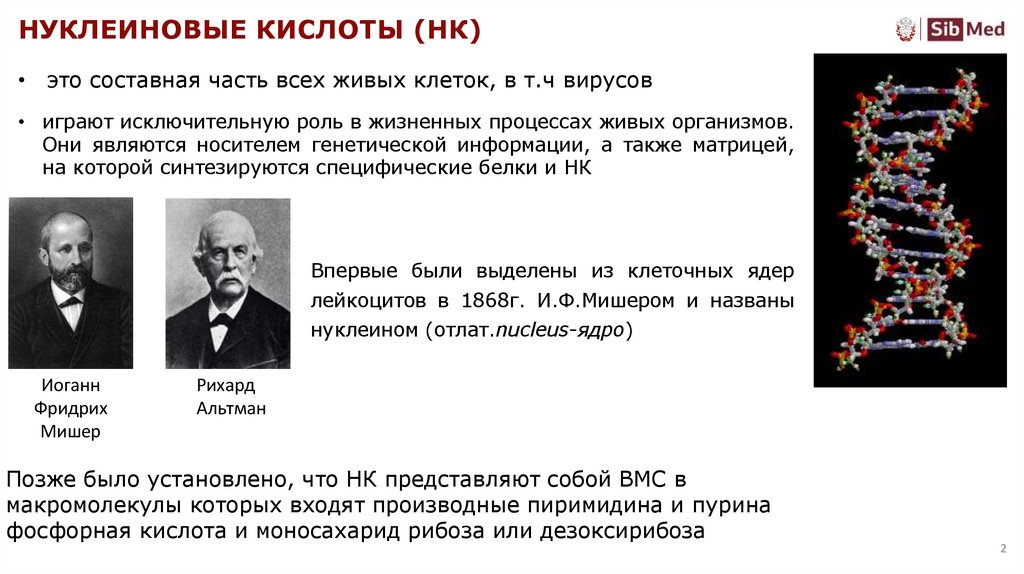 НУКЛЕИНОВЫЕ КИСЛОТЫ (НК)

Sib Med

• это составная часть всех живых клеток, в т.ч вирусов

• играют исключительную роль в жизненных процессах живых организмов. Они являются носителем генетической информации, а также матрицей, на которой синтезируются специфические белки и НК

Впервые были выделены из клеточных ядер лейкоцитов в 1868г. И.Ф.Мишером и названы нуклеином (отлат.nucleus-ядро)

Иоганн Фридрих Мишер

Рихард Альтман

Позже было установлено, что НК представляют собой ВМС в макромолекулы которых входят производные пиримидина и пурина фосфорная кислота и моносахарид рибоза или дезоксирибоза

2